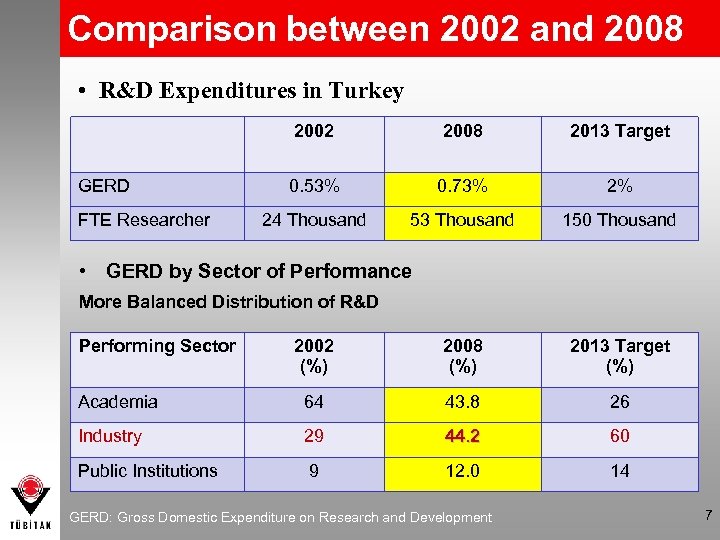 Comparison between 2002 and 2008

• R&D Expenditures in Turkey

| | 2002 | 2008 | 2013 Target |
|---|---|---|---|
| GERD | 0.53% | 0.73% | 2% |
| FTE Researcher | 24 Thousand | 53 Thousand | 150 Thousand |

• GERD by Sector of Performance

More Balanced Distribution of R&D

| Performing Sector | 2002 (%) | 2008 (%) | 2013 Target (%) |
|---|---|---|---|
| Academia | 64 | 43.8 | 26 |
| Industry | 29 | 44.2 | 60 |
| Public Institutions | 9 | 12.0 | 14 |

TÜBİTAK

GERD: Gross Domestic Expenditure on Research and Development

7